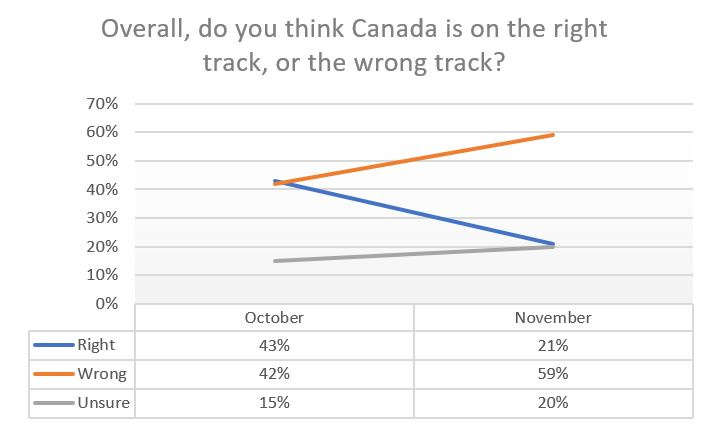 Overall, do you think Canada is on the right track, or the wrong track?

70%
60%
50%
40%
30%
20%
10%
0%

| | October | November |
|---|---|---|
| Right | 43% | 21% |
| Wrong | 42% | 59% |
| Unsure | 15% | 20% |